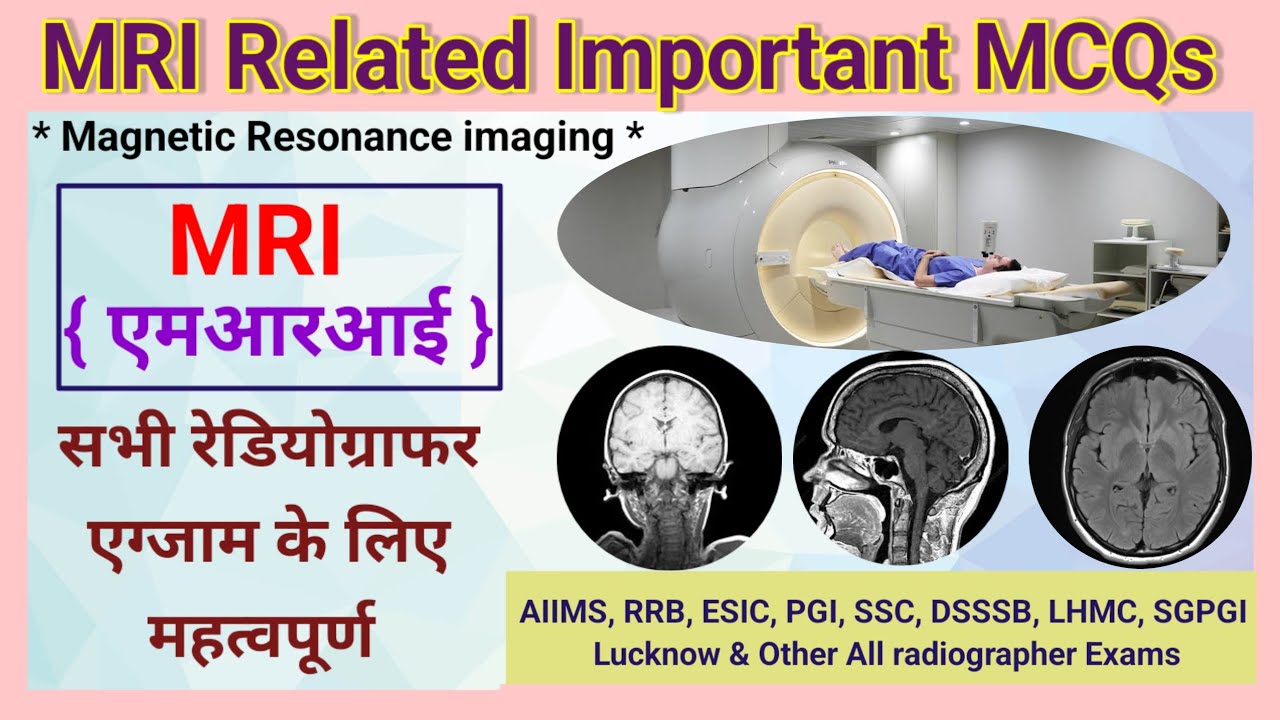 MRI Related Important MCQs

* Magnetic Resonance imaging *

MRI
{ एमआरआई }

सभी रेडियोग्राफर एग्जाम के लिए महत्वपूर्ण

AIIMS, RRB, ESIC, PGI, SSC, DSSSB, LHMC, SGPGI Lucknow & Other All radiographer Exams